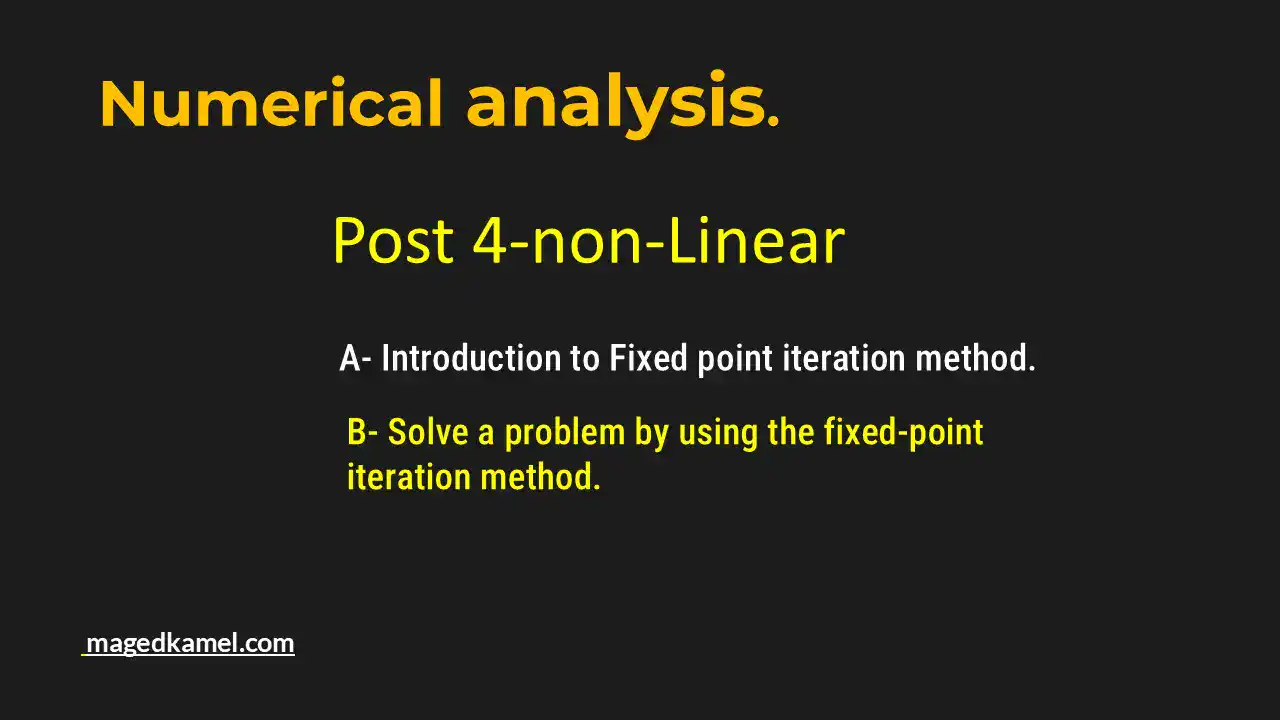 Numerical analysis.

Post 4-non-Linear

A- Introduction to Fixed point iteration method.

B- Solve a problem by using the fixed-point iteration method.

magedkamel.com